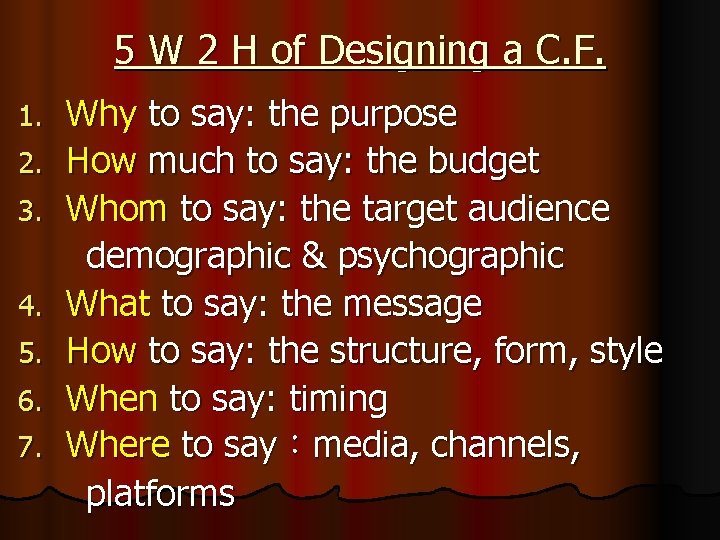 5 W 2 H of Designing a C.F.

1. Why to say: the purpose
2. How much to say: the budget
3. Whom to say: the target audience demographic & psychographic
4. What to say: the message
5. How to say: the structure, form, style
6. When to say: timing
7. Where to say：media, channels, platforms